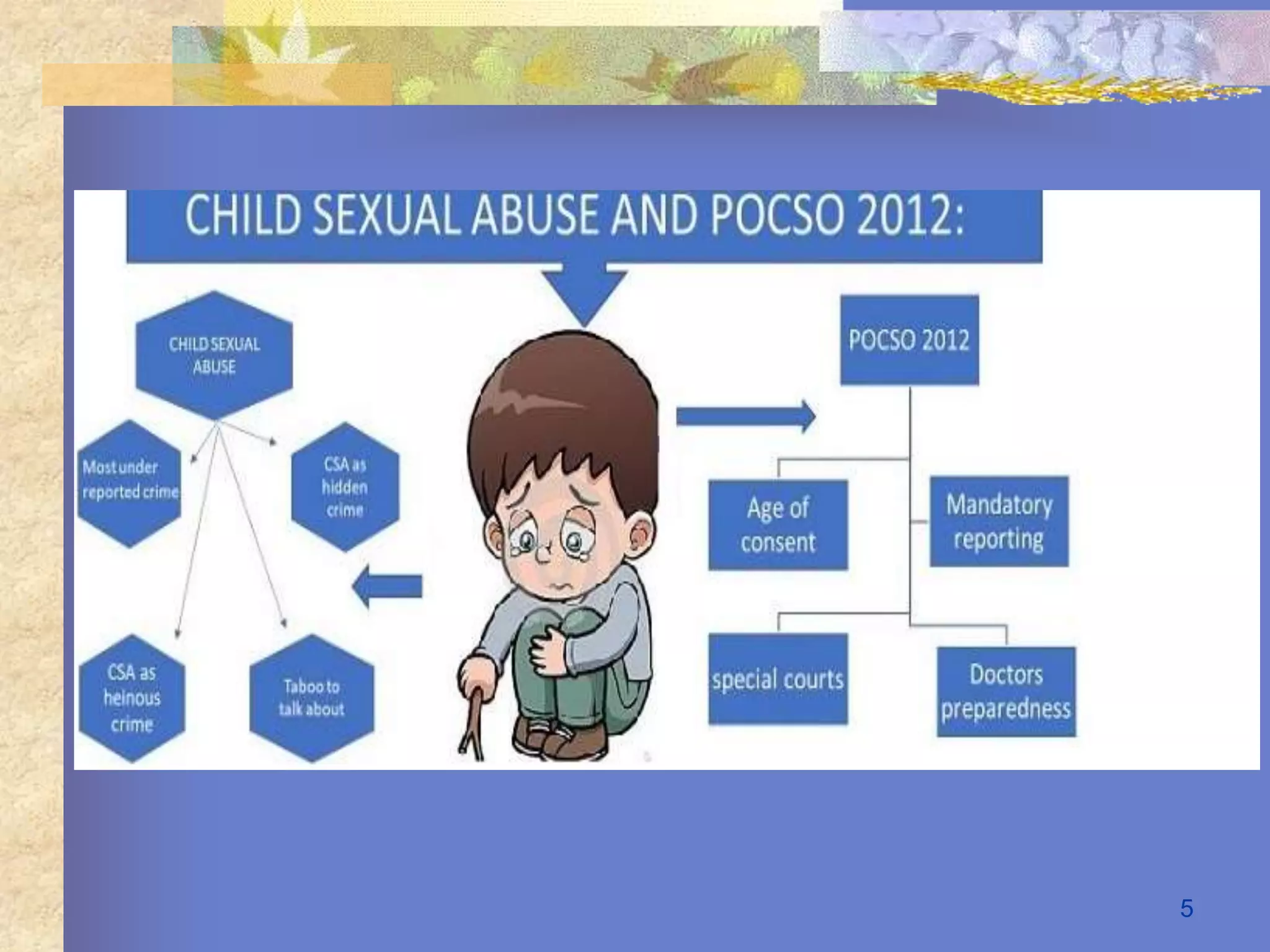 CHILD SEXUAL ABUSE AND POCSO 2012:

CHILD SEXUAL ABUSE

Most under reported crime

CSA as hidden crime

CSA as heinous crime

Taboo to talk about

POCSO 2012

Age of consent

Mandatory reporting

special courts

Doctors preparedness

5